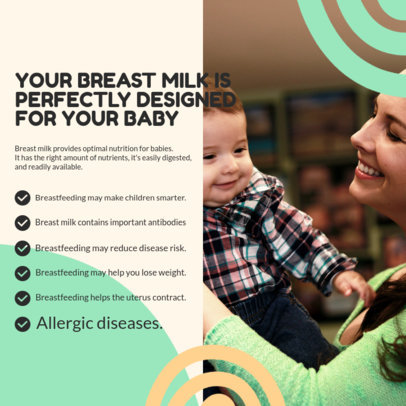 YOUR BREAST MILK IS PERFECTLY DESIGNED FOR YOUR BABY

Breast milk provides optimal nutrition for babies. It has the right amount of nutrients, it's easily digested, and readily available.

Breastfeeding may make children smarter.

Breast milk contains important antibodies

Breastfeeding may reduce disease risk.

Breastfeeding may help you lose weight.

Breastfeeding helps the uterus contract.

Allergic diseases.